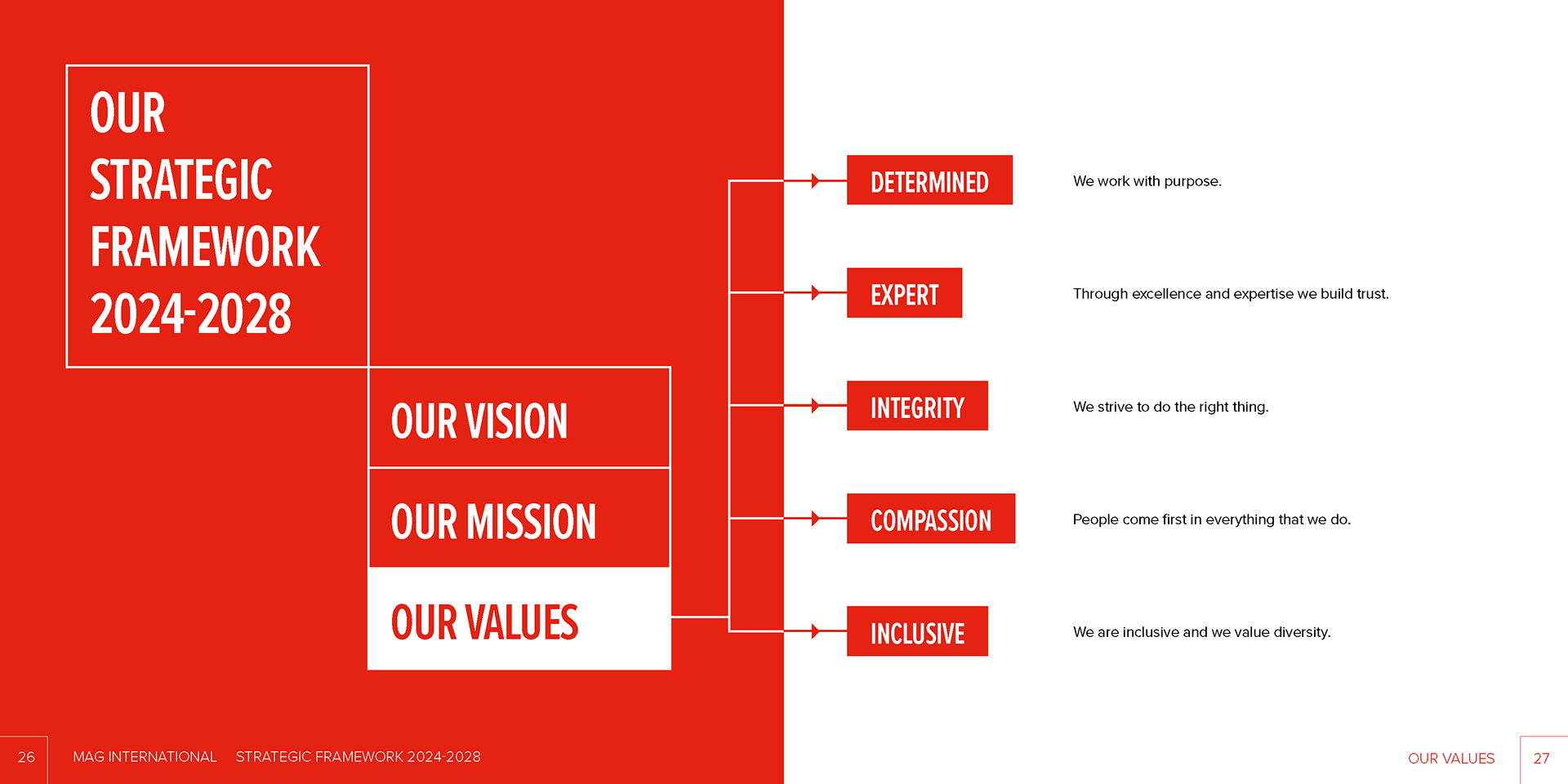 OUR STRATEGIC FRAMEWORK 2024-2028

OUR VISION

OUR MISSION

OUR VALUES

DETERMINED

We work with purpose.

EXPERT

Through excellence and expertise we build trust.

INTEGRITY

We strive to do the right thing.

COMPASSION

People come first in everything that we do.

INCLUSIVE

We are inclusive and we value diversity.

26 MAG INTERNATIONAL STRATEGIC FRAMEWORK 2024-2028

OUR VALUES 27